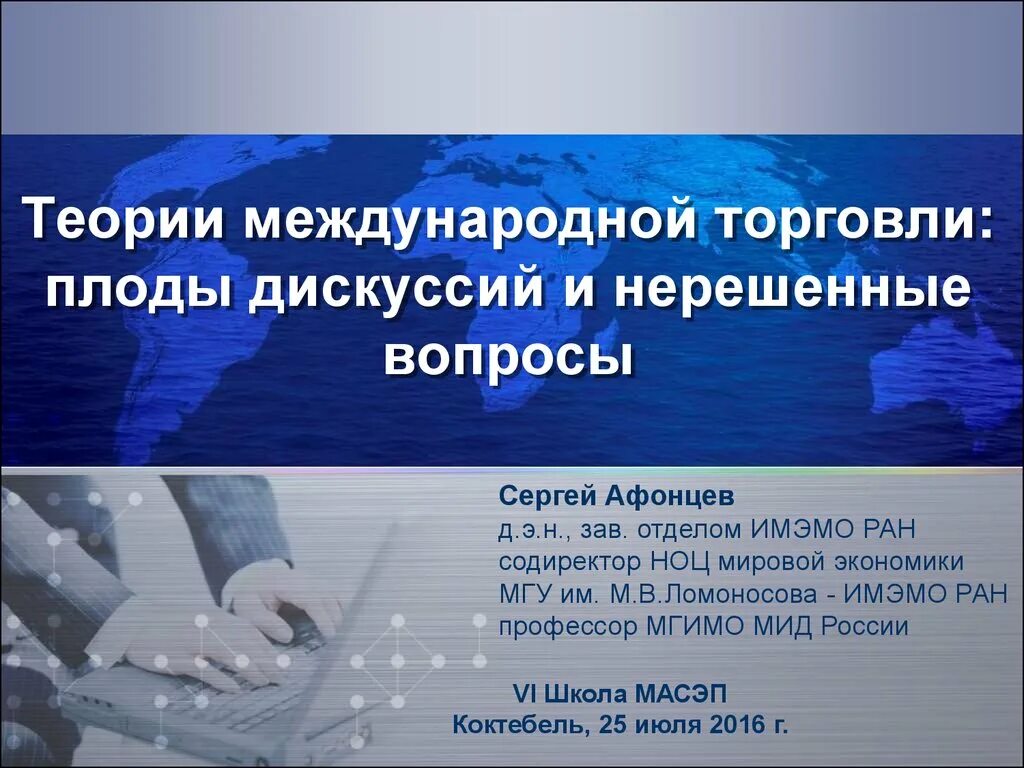 Теории международной торговли: плоды дискуссий и нерешенные вопросы

Сергей Афонцев
д.э.н., зав. отделом ИМЭМО РАН
содиректор НОЦ мировой экономики МГУ им. М.В.Ломоносова - ИМЭМО РАН
профессор МГИМО МИД России

VI Школа МАСЭП
Коктебель, 25 июля 2016 г.